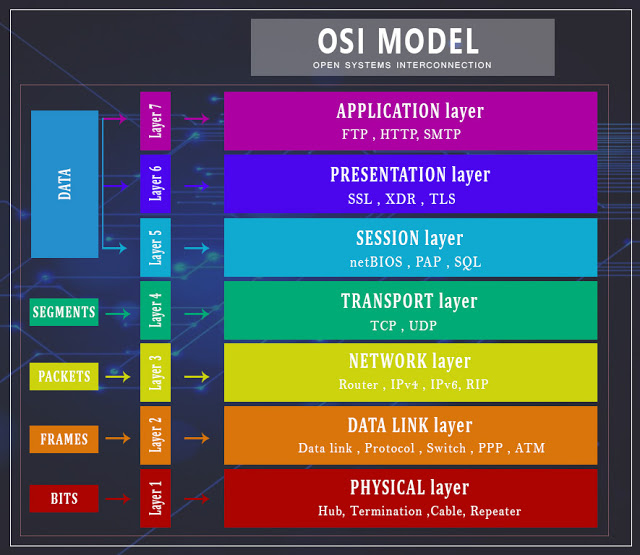 OSI MODEL
OPEN SYSTEMS INTERCONNECTION

DATA

Layer 7

APPLICATION layer
FTP , HTTP, SMTP

Layer 6

PRESENTATION layer
SSL , XDR , TLS

Layer 5

SESSION layer
netBIOS , PAP , SQL

SEGMENTS

Layer 4

TRANSPORT layer
TCP , UDP

PACKETS

Layer 3

NETWORK layer
Router , IPv4 , IPv6, RIP

FRAMES

Layer 2

DATA LINK layer
Data link , Protocol , Switch , PPP , ATM

BITS

Layer 1

PHYSICAL layer
Hub, Termination ,Cable, Repeater